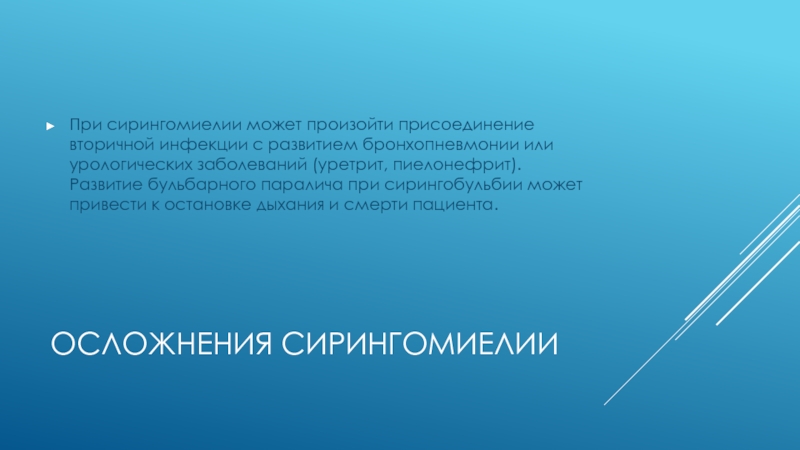 При сирингомиелии может произойти присоединение вторичной инфекции с развитием бронхопневмонии или урологических заболеваний (уретрит, пиелонефрит). Развитие бульбарного паралича при сирингобульбии может привести к остановке дыхания и смерти пациента.

ОСЛОЖНЕНИЯ СИРИНГОМИЕЛИИ